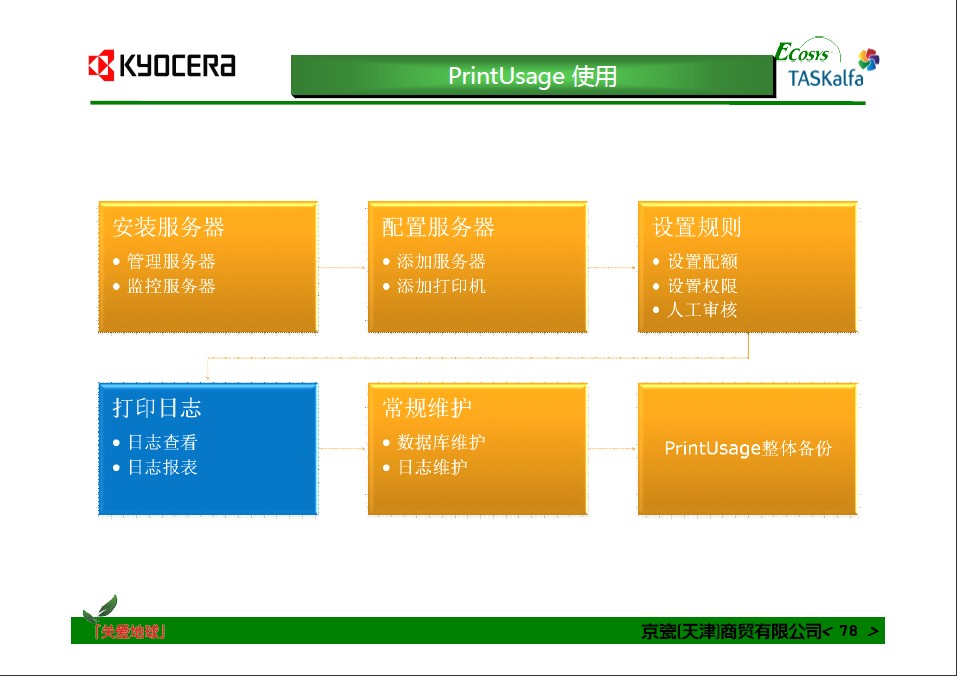 KYOCERA

PrintUsage 使用

Ecosys
TASKalfa

安装服务器
• 管理服务器
• 监控服务器

配置服务器
• 添加服务器
• 添加打印机

设置规则
• 设置配额
• 设置权限
• 人工审核

打印日志
• 日志查看
• 日志报表

常规维护
• 数据库维护
• 日志维护

PrintUsage整体备份

「关爱地球」

京瓷(天津)商贸有限公司< 78 >